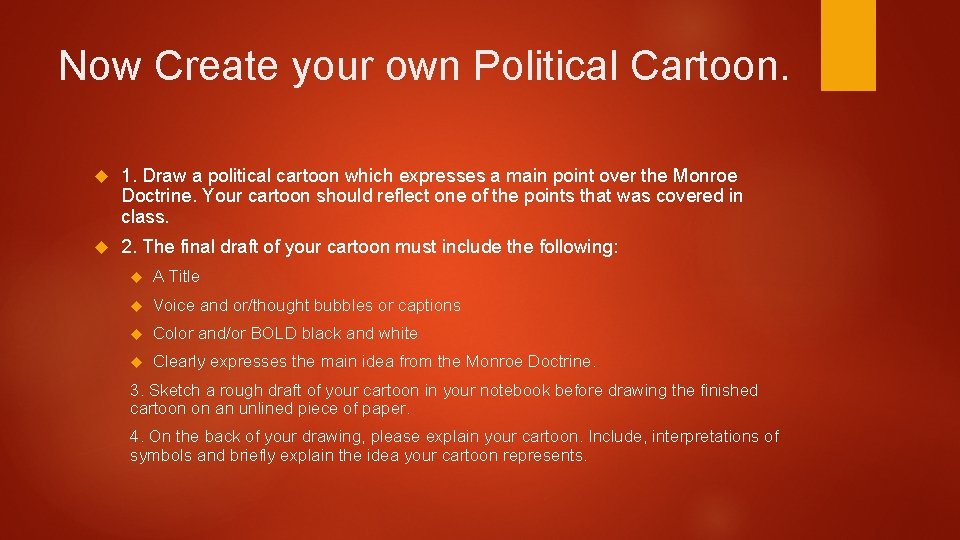 Now Create your own Political Cartoon.

1. Draw a political cartoon which expresses a main point over the Monroe Doctrine. Your cartoon should reflect one of the points that was covered in class.

2. The final draft of your cartoon must include the following:

A Title

Voice and or/thought bubbles or captions

Color and/or BOLD black and white

Clearly expresses the main idea from the Monroe Doctrine.

3. Sketch a rough draft of your cartoon in your notebook before drawing the finished cartoon on an unlined piece of paper.

4. On the back of your drawing, please explain your cartoon. Include, interpretations of symbols and briefly explain the idea your cartoon represents.